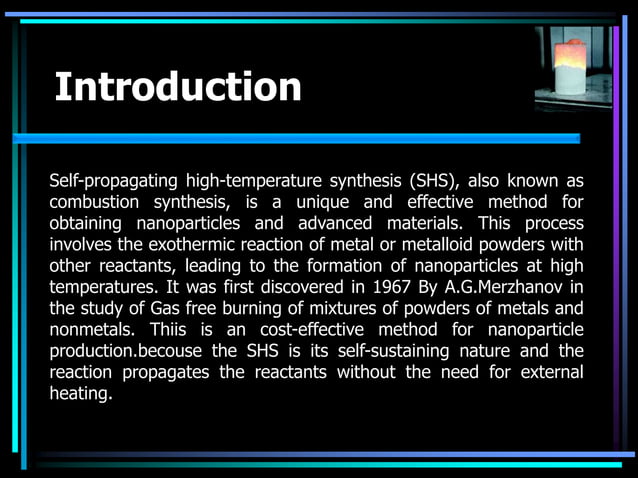 Introduction

Self-propagating high-temperature synthesis (SHS), also known as combustion synthesis, is a unique and effective method for obtaining nanoparticles and advanced materials. This process involves the exothermic reaction of metal or metalloid powders with other reactants, leading to the formation of nanoparticles at high temperatures. It was first discovered in 1967 By A.G.Merzhanov in the study of Gas free burning of mixtures of powders of metals and nonmetals. Thiis is an cost-effective method for nanoparticle production.becouse the SHS is its self-sustaining nature and the reaction propagates the reactants without the need for external heating.